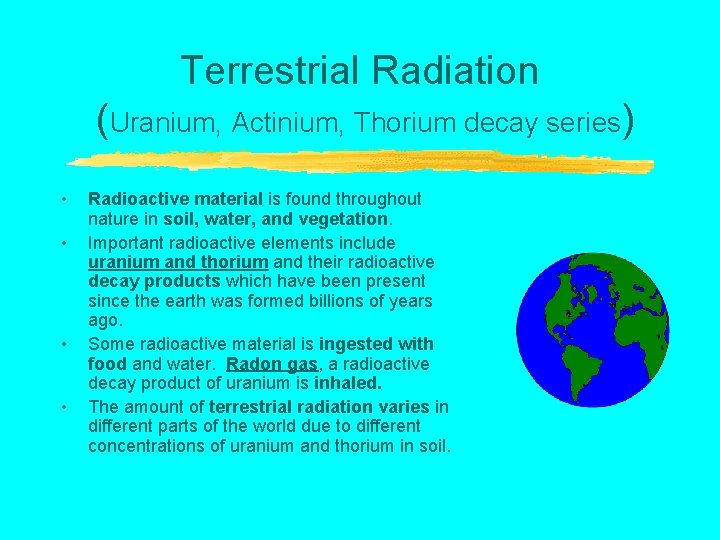 Terrestrial Radiation
(Uranium, Actinium, Thorium decay series)

• Radioactive material is found throughout nature in soil, water, and vegetation.
• Important radioactive elements include uranium and thorium and their radioactive decay products which have been present since the earth was formed billions of years ago.
• Some radioactive material is ingested with food and water. Radon gas, a radioactive decay product of uranium is inhaled.
• The amount of terrestrial radiation varies in different parts of the world due to different concentrations of uranium and thorium in soil.